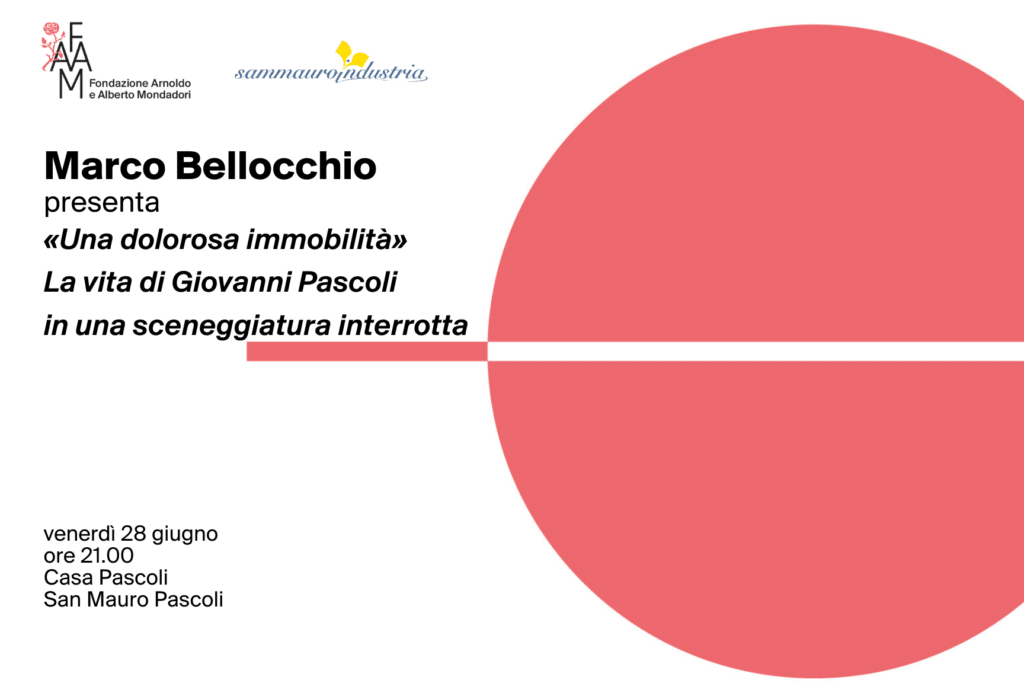 FAAM
Fondazione Arnoldo e Alberto Mondadori

sammauroindustria

Marco Bellocchio
presenta
«Una dolorosa immobilità»
La vita di Giovanni Pascoli
in una sceneggiatura interrotta

venerdì 28 giugno
ore 21.00
Casa Pascoli
San Mauro Pascoli